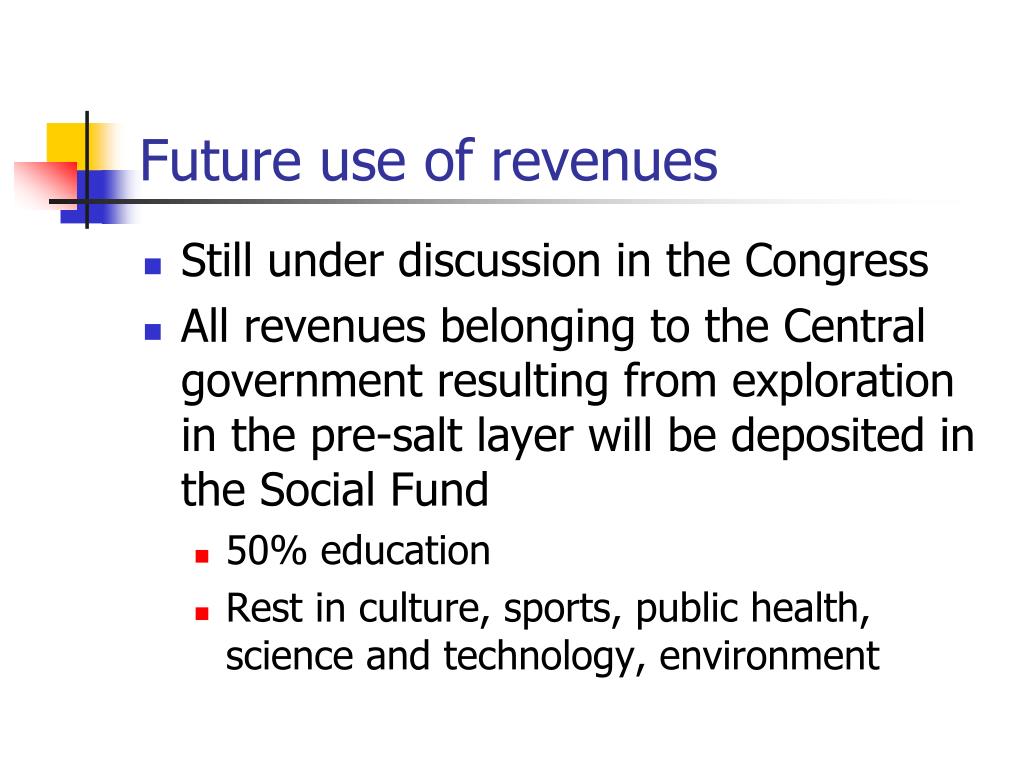 Future use of revenues

- Still under discussion in the Congress
- All revenues belonging to the Central government resulting from exploration in the pre-salt layer will be deposited in the Social Fund
  - 50% education
  - Rest in culture, sports, public health, science and technology, environment